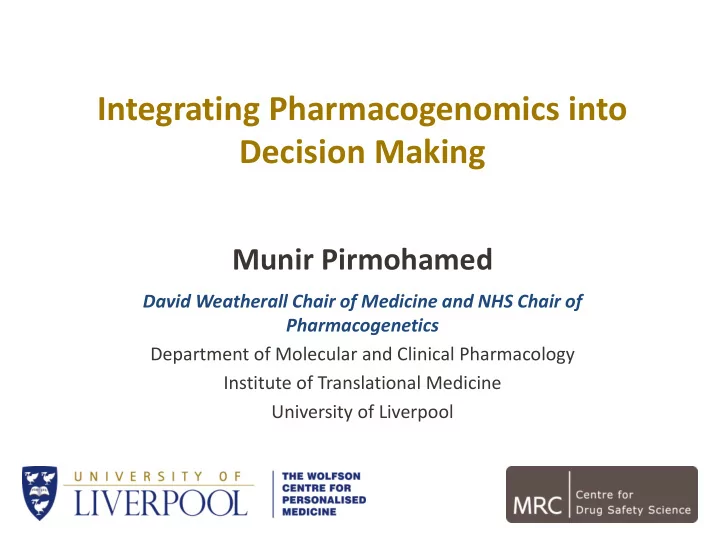 Integrating Pharmacogenomics into Decision Making

Munir Pirmohamed

David Weatherall Chair of Medicine and NHS Chair of Pharmacogenetics

Department of Molecular and Clinical Pharmacology

Institute of Translational Medicine

University of Liverpool

UNIVERSITY OF LIVERPOOL

THE WOLFSON CENTRE FOR PERSONALISED MEDICINE

MRC Centre for Drug Safety Science